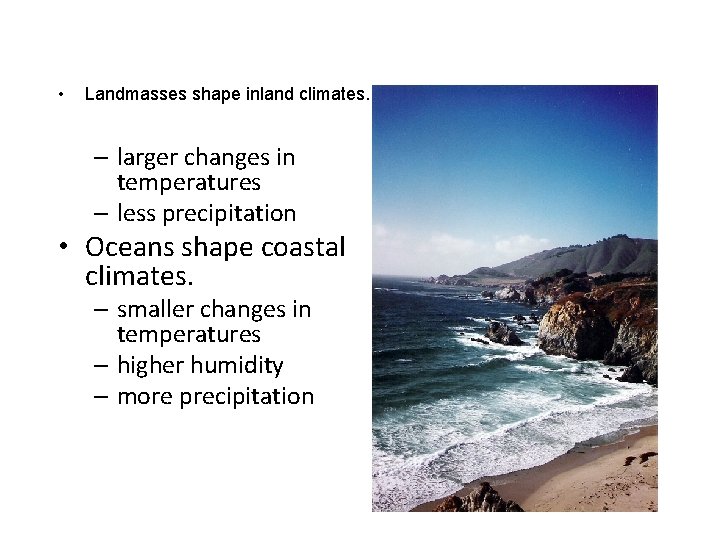 • Landmasses shape inland climates.

– larger changes in temperatures
– less precipitation

• Oceans shape coastal climates.

– smaller changes in temperatures
– higher humidity
– more precipitation